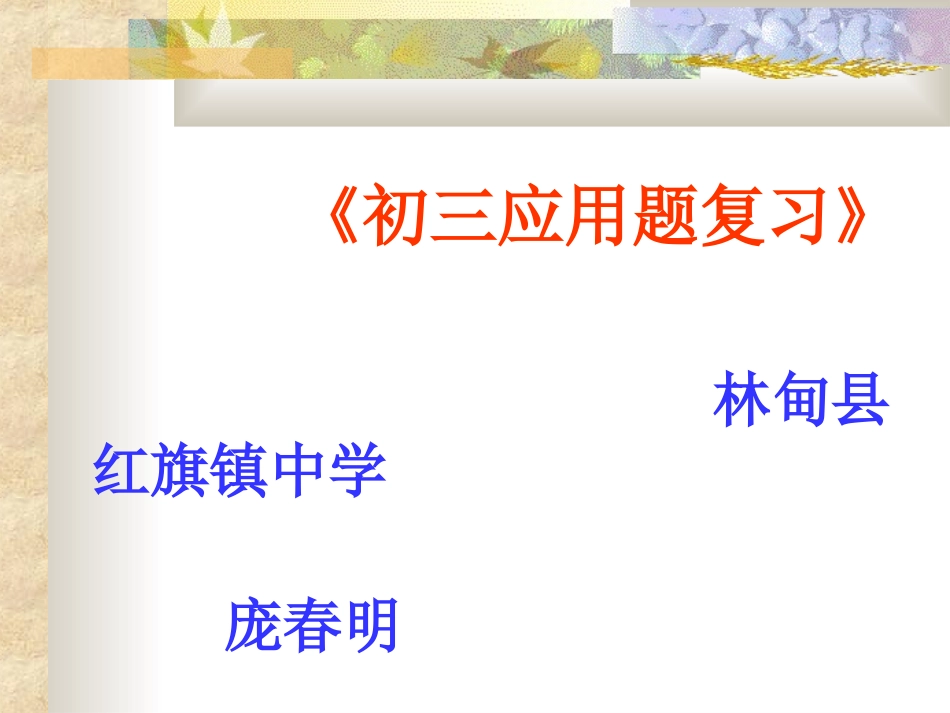 《初三应用题复习》

林甸县红旗镇中学

庞春明